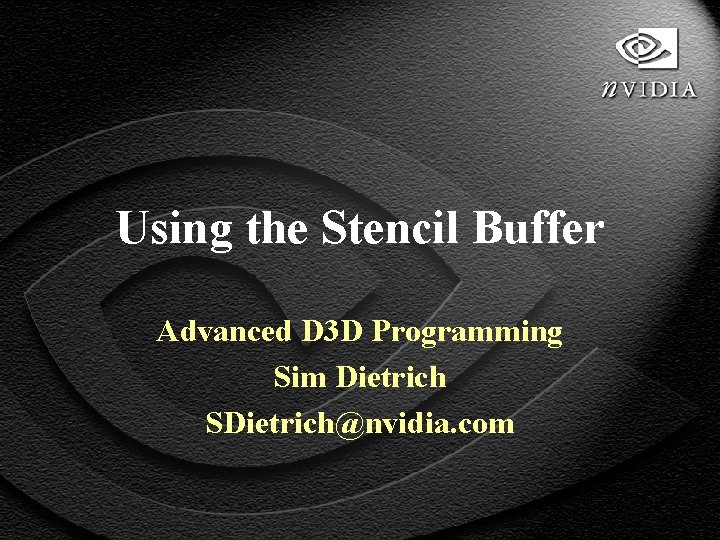 nVIDIA

Using the Stencil Buffer

Advanced D3D Programming

Sim Dietrich

SDietrich@nvidia.com